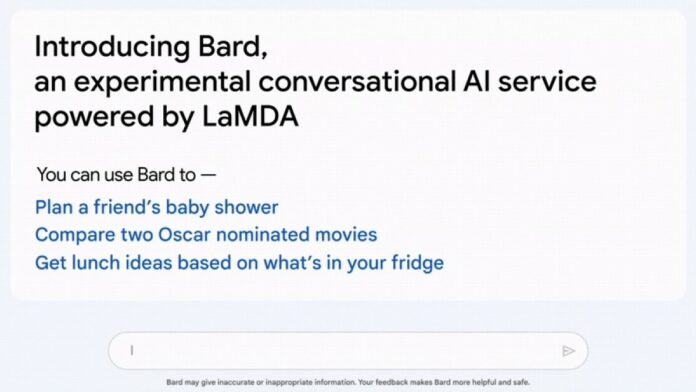 Introducing Bard,
an experimental conversational AI service powered by LaMDA

You can use Bard to —

Plan a friend's baby shower
Compare two Oscar nominated movies
Get lunch ideas based on what's in your fridge

Bard may give inaccurate or inappropriate information. Your feedback makes Bard more helpful and safe.